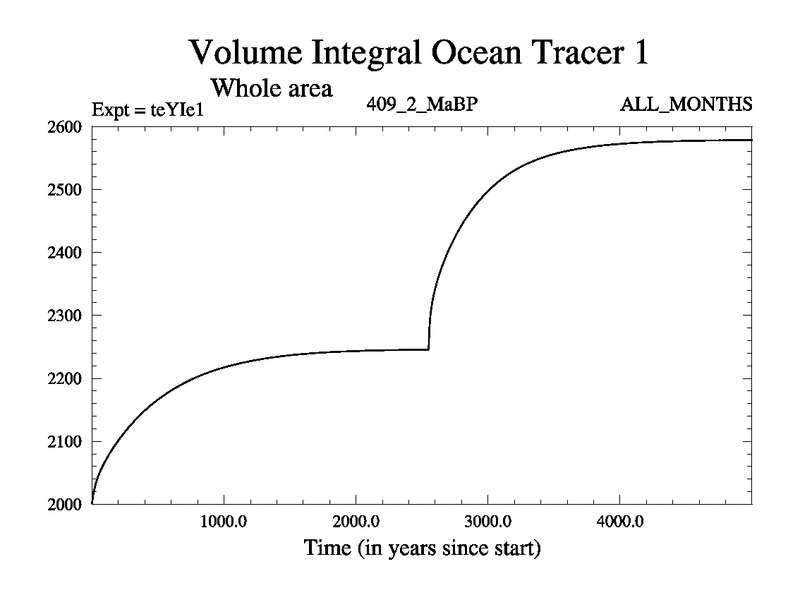 Volume Integral Ocean Tracer 1

Whole area

Expt = teYIe1

409_2_MaBP

ALL_MONTHS

2600
2500
2400
2300
2200
2100
2000

1000.0
2000.0
3000.0
4000.0

Time (in years since start)